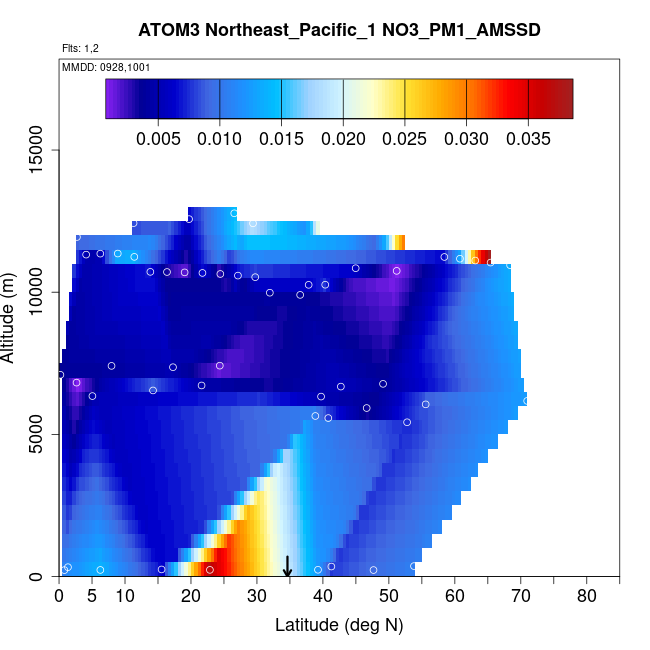 ATOM3 Northeast_Pacific_1 NO3_PM1_AMSSD

Flts: 1,2

MMDD: 0928,1001

0.005 0.010 0.015 0.020 0.025 0.030 0.035

Altitude (m)

0
5000
10000
15000

0 5 10 20 30 40 50 60 70 80

Latitude (deg N)